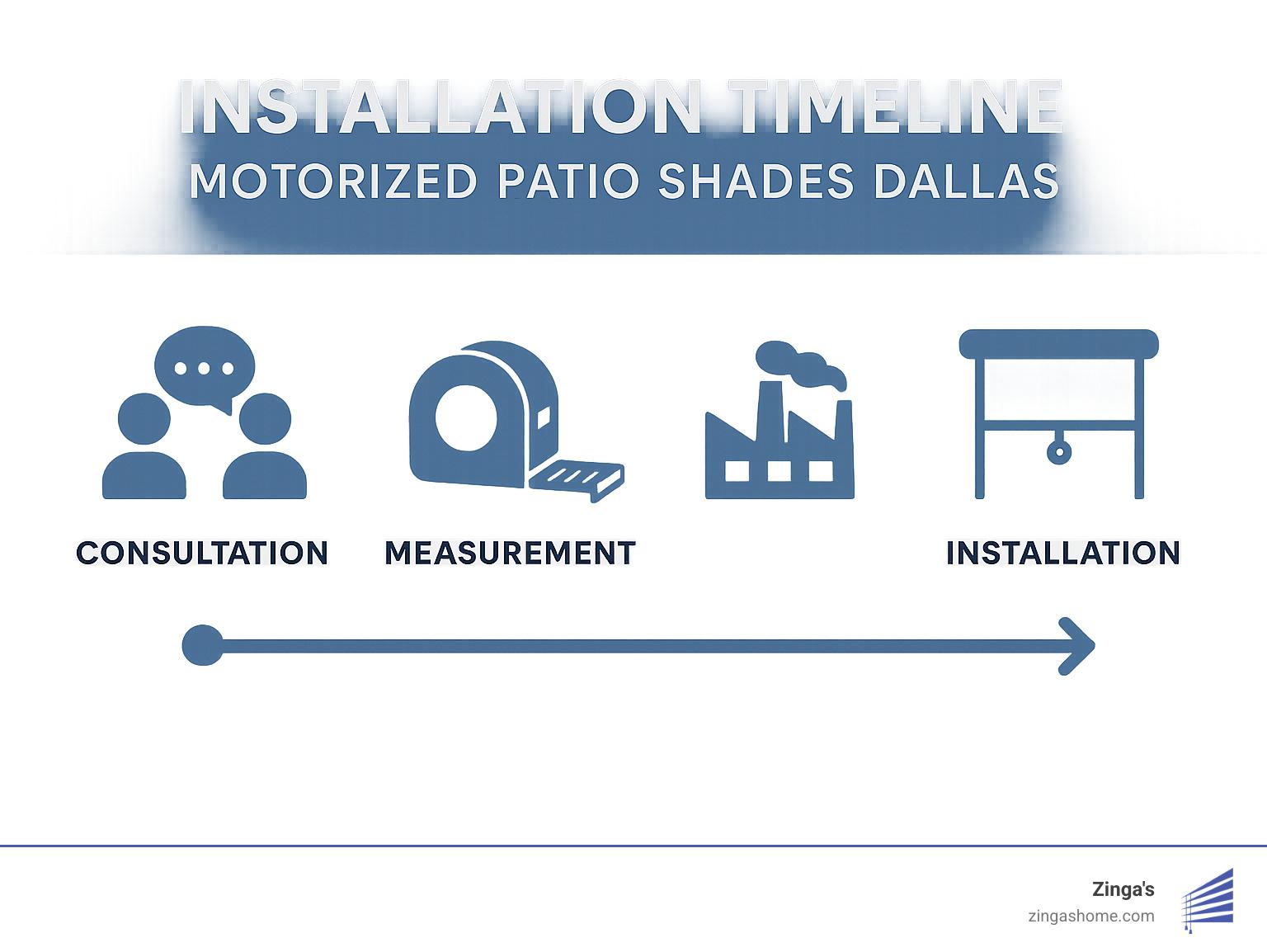 INSTALLATION TIMELINE
MOTORIZED PATIO SHADES DALLAS

CONSULTATION

MEASUREMENT

INSTALLATION

Zinga's
zingashome.com